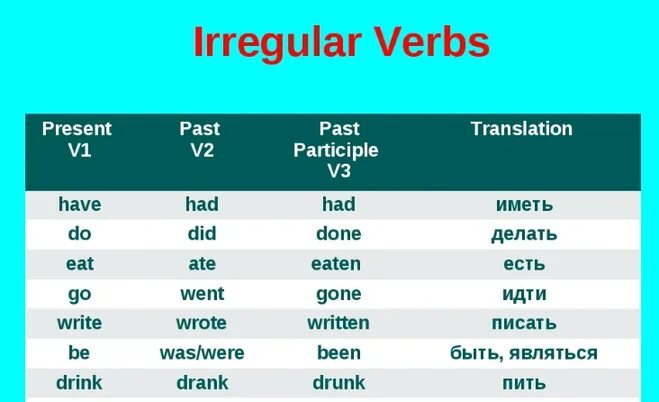 Irregular Verbs

| Present V1 | Past V2 | Past Participle V3 | Translation |
|---|---|---|---|
| have | had | had | иметь |
| do | did | done | делать |
| eat | ate | eaten | есть |
| go | went | gone | идти |
| write | wrote | written | писать |
| be | was/were | been | быть, являться |
| drink | drank | drunk | пить |